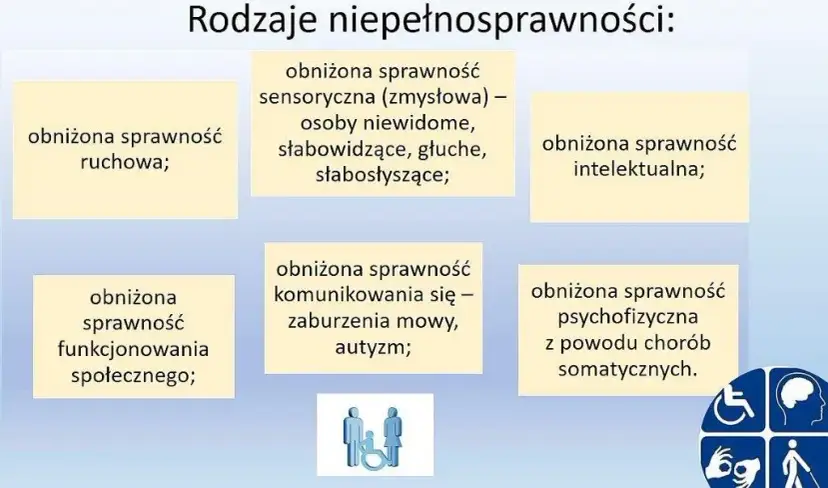 Rodzaje niepełnosprawności:

obniżona sprawność ruchowa;

obniżona sprawność sensoryczna (zmysłowa) – osoby niewidome, słabowidzące, głuche, słabosłyszące;

obniżona sprawność intelektualna;

obniżona sprawność funkcjonowania społecznego;

obniżona sprawność komunikowania się – zaburzenia mowy, autyzm;

obniżona sprawność psychofizyczna z powodu chorób somatycznych.